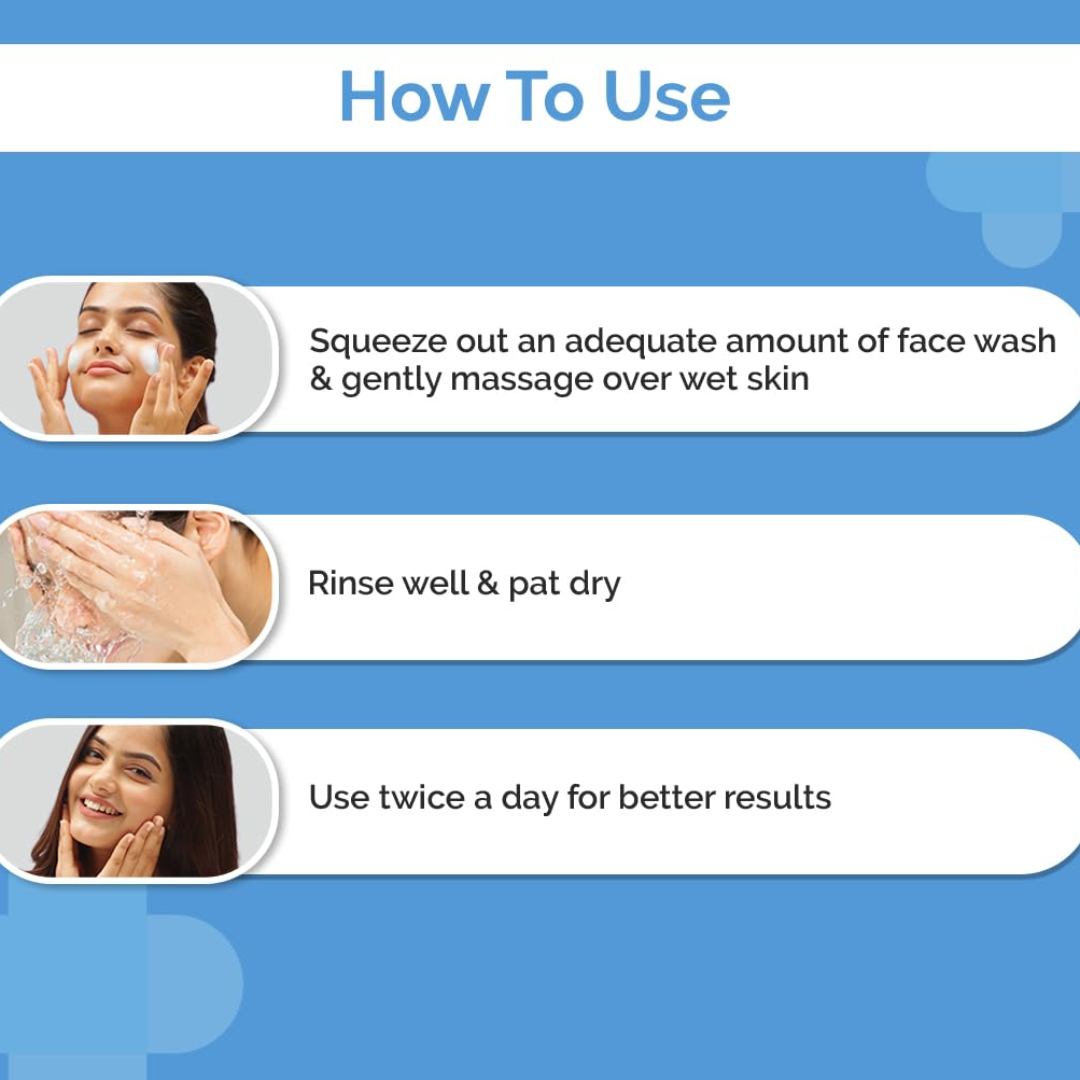 How To Use

Squeeze out an adequate amount of face wash & gently massage over wet skin

Rinse well & pat dry

Use twice a day for better results